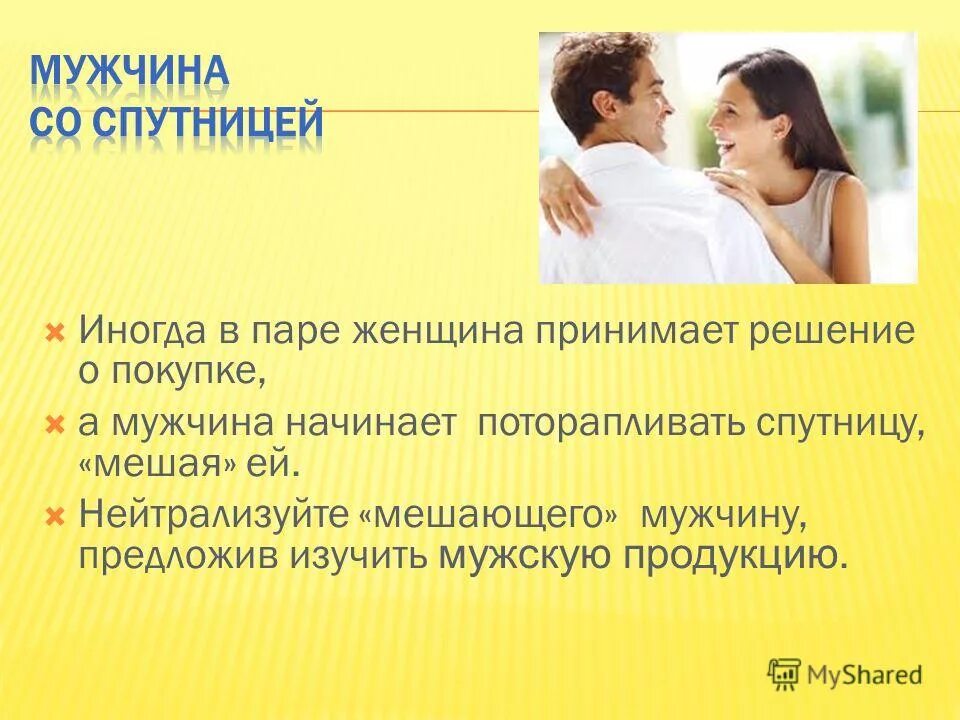 МУЖЧИНА
СО СПУТНИЦЕЙ

Иногда в паре женщина принимает решение о покупке,

а мужчина начинает поторапливать спутницу, «мешая» ей.

Нейтрализуйте «мешающего» мужчину, предложив изучить мужскую продукцию.

MyShared